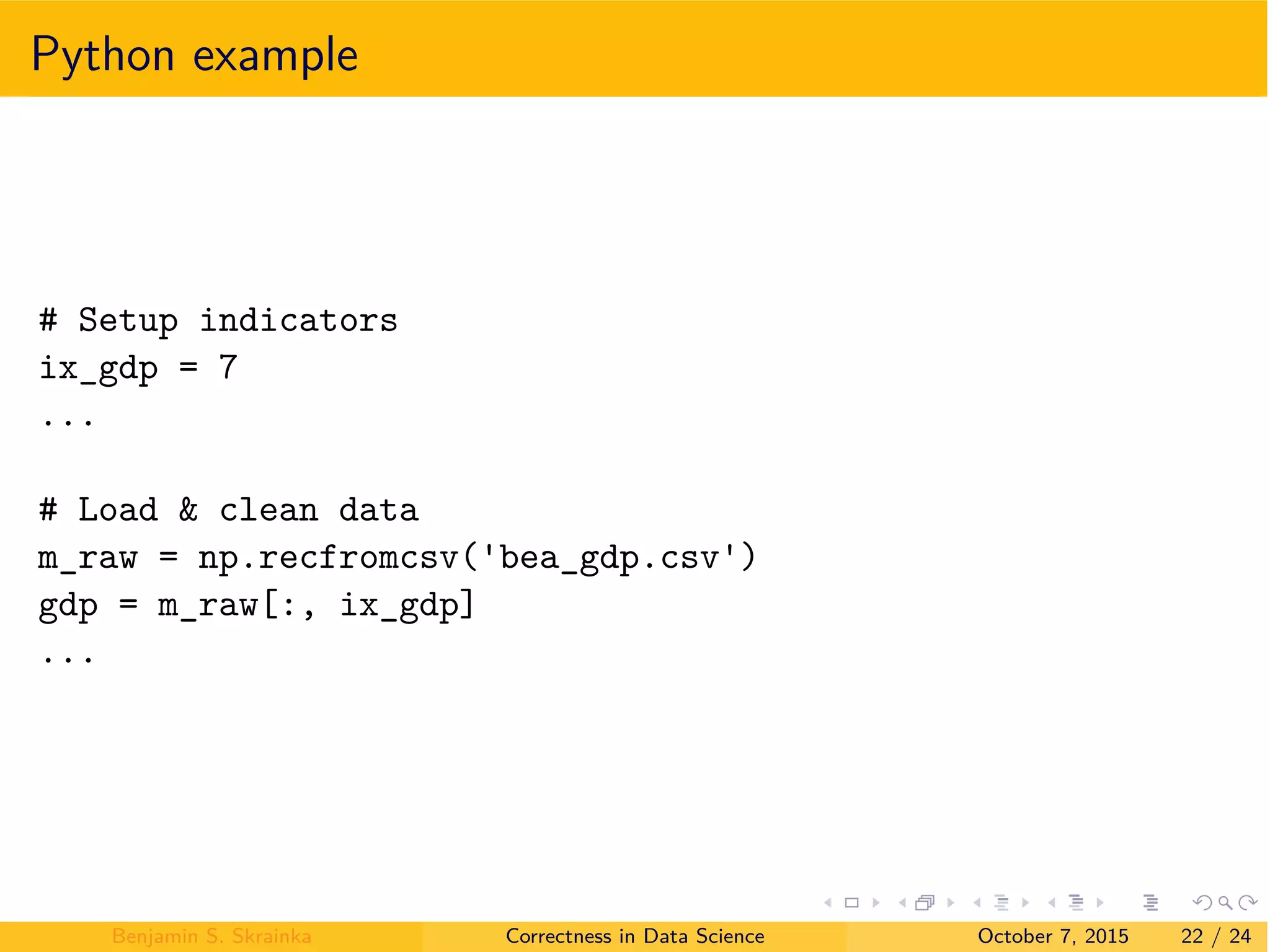 Python example

# Setup indicators
ix_gdp = 7
...

# Load & clean data
m_raw = np.recfromcsv('bea_gdp.csv')
gdp = m_raw[:, ix_gdp]
...

Benjamin S. Skrainka Correctness in Data Science October 7, 2015 22 / 24